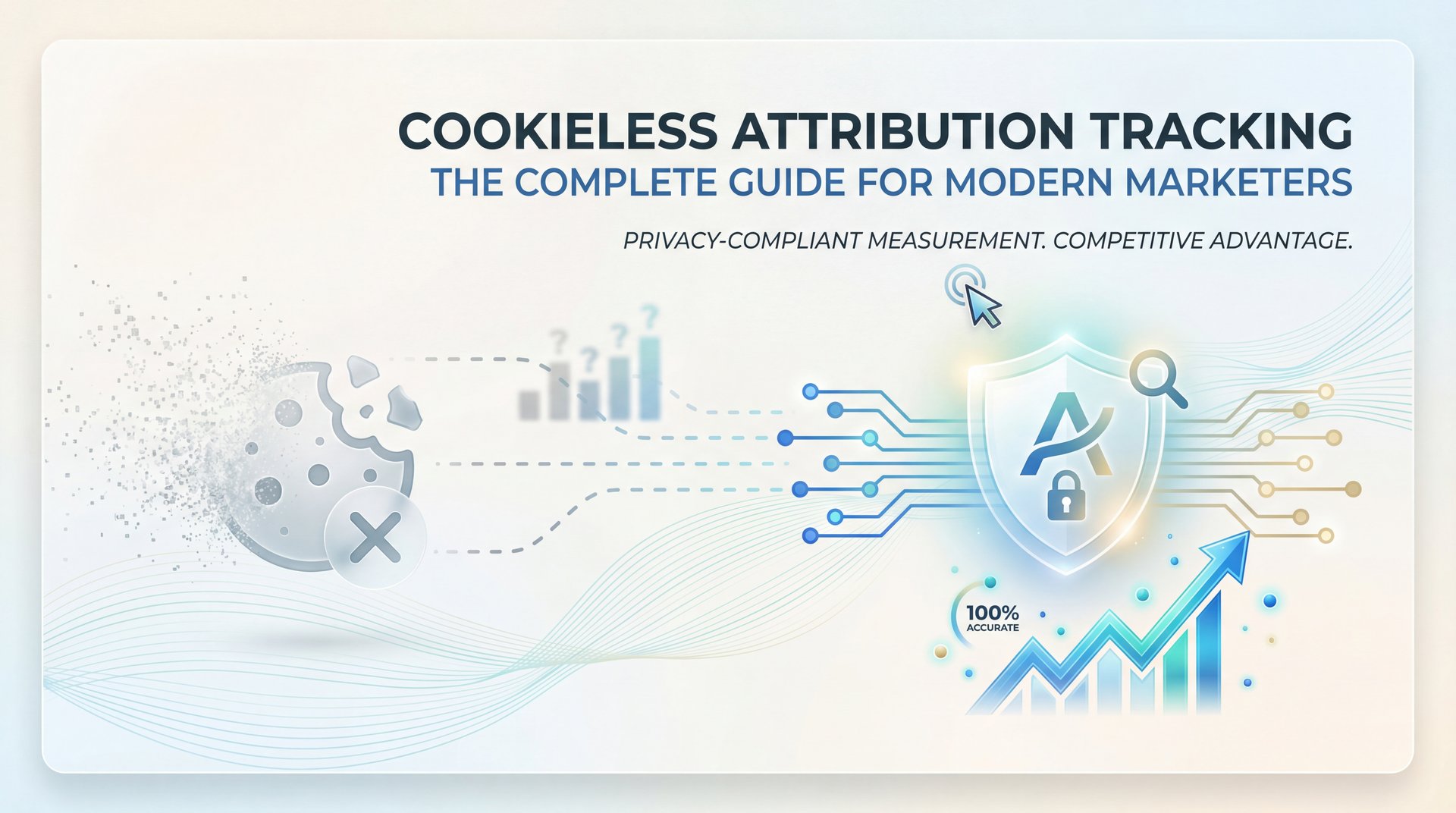 COOKIELESS ATTRIBUTION TRACKING
THE COMPLETE GUIDE FOR MODERN MARKETERS

PRIVACY-COMPLIANT MEASUREMENT. COMPETITIVE ADVANTAGE.

? ? ? ?

A

100%
ACCURATE